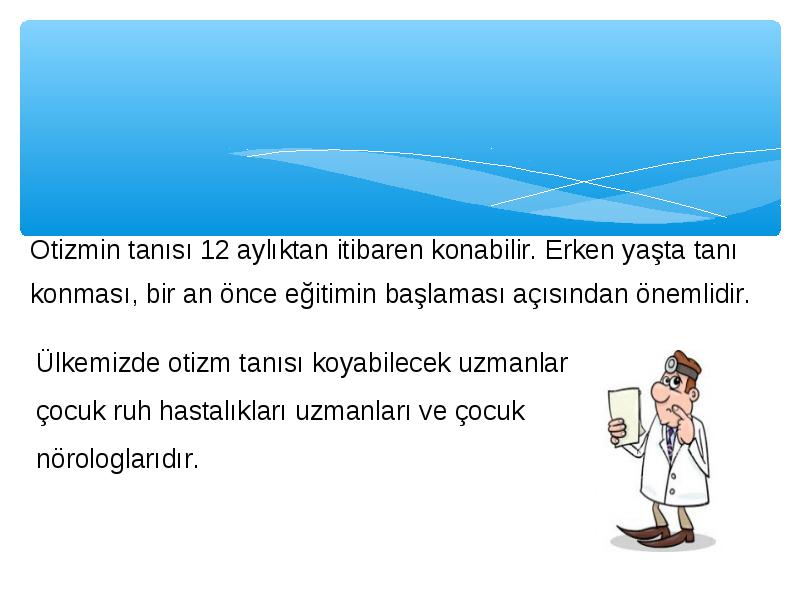 Otizmin tanısı 12 aylıktan itibaren konabilir. Erken yaşta tanı konması, bir an önce eğitimin başlaması açısından önemlidir.

Ülkemizde otizm tanısı koyabilecek uzmanlar çocuk ruh hastalıkları uzmanları ve çocuk nörologlarıdır.